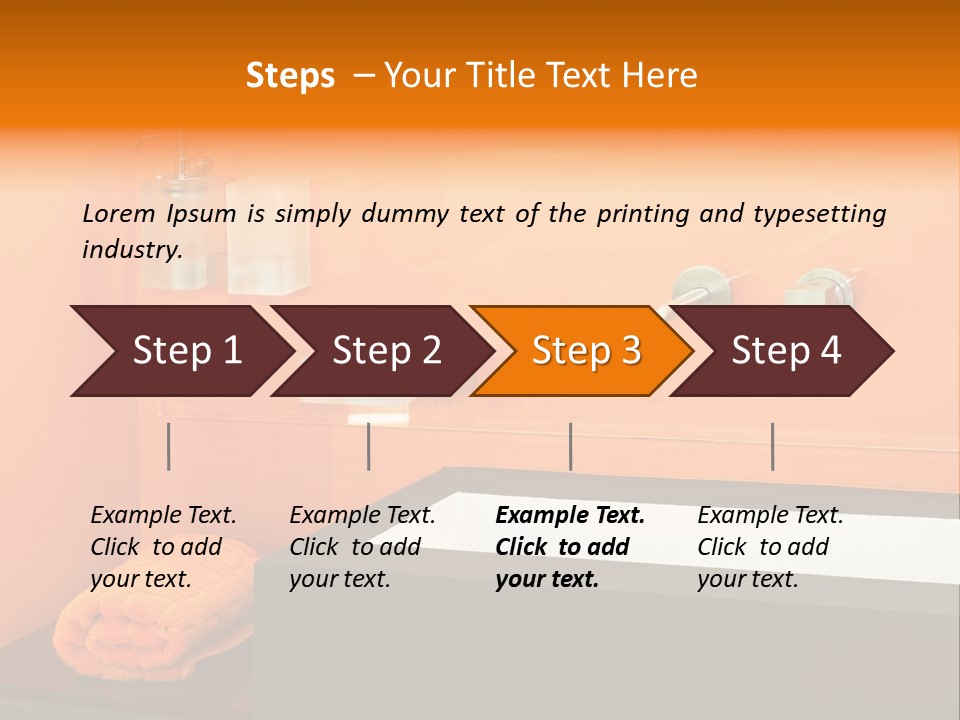 Steps – Your Title Text Here

Lorem Ipsum is simply dummy text of the printing and typesetting industry.

Step 1

Step 2

Step 3

Step 4

Example Text. Click to add your text.

Example Text. Click to add your text.

Example Text. Click to add your text.

Example Text. Click to add your text.